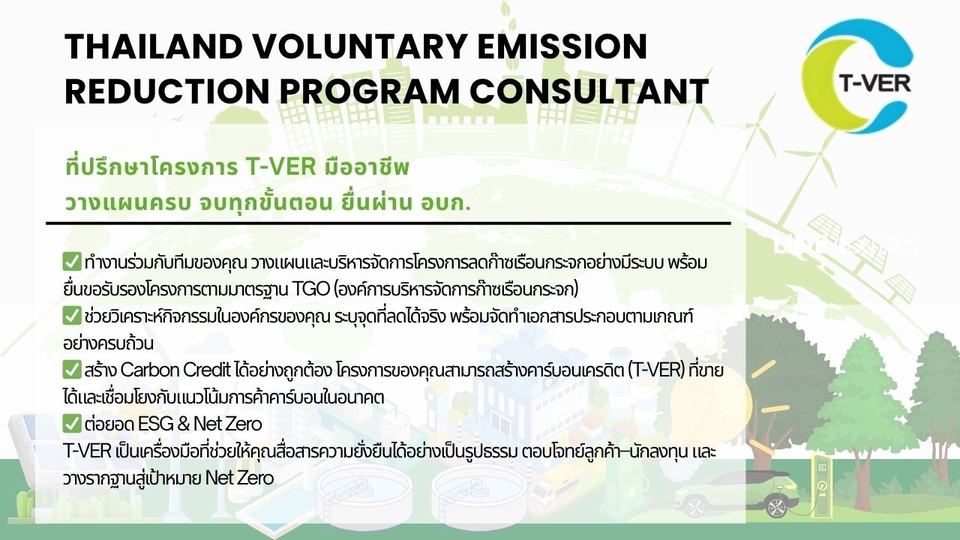 THAILAND VOLUNTARY EMISSION REDUCTION PROGRAM CONSULTANT

T-VER

ที่ปรึกษาโครงการ T-VER มืออาชีพ
วางแผนครบ จบทุกขั้นตอน ยื่นผ่าน อบก.

✅ ทำงานร่วมกับทีมของคุณ วางแผนและบริหารจัดการโครงการลดก๊าซเรือนกระจกอย่างมีระบบ พร้อมยื่นขอรับรองโครงการตามมาตรฐาน TGO (องค์การบริหารจัดการก๊าซเรือนกระจก)
✅ ช่วยวิเคราะห์กิจกรรมในองค์กรของคุณ ระบุจุดที่ลดได้จริง พร้อมจัดทำเอกสารประกอบตามเกณฑ์อย่างครบถ้วน
✅ สร้าง Carbon Credit ได้อย่างถูกต้อง โครงการของคุณสามารถสร้างคาร์บอนเครดิต (T-VER) ที่ขายได้และเชื่อมโยงกับแนวโน้มการค้าคาร์บอนในอนาคต
✅ ต่อยอด ESG & Net Zero
T-VER เป็นเครื่องมือที่ช่วยให้คุณสื่อสารความยั่งยืนได้อย่างเป็นรูปธรรม ตอบโจทย์ลูกค้า–นักลงทุน และวางรากฐานสู่เป้าหมาย Net Zero